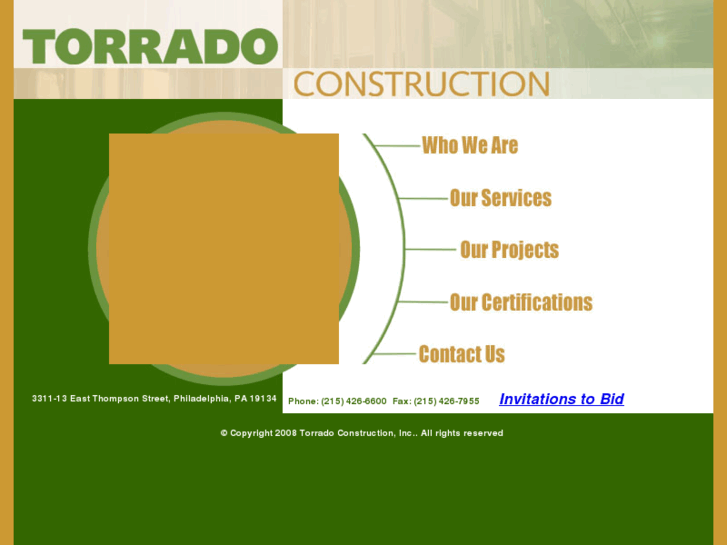 TORRADO
CONSTRUCTION

Who We Are
Our Services
Our Projects
Our Certifications
Contact Us

3311-13 East Thompson Street, Philadelphia, PA 19134
Phone: (215) 426-6600 Fax: (215) 426-7955
Invitations to Bid

© Copyright 2008 Torrado Construction, Inc.. All rights reserved